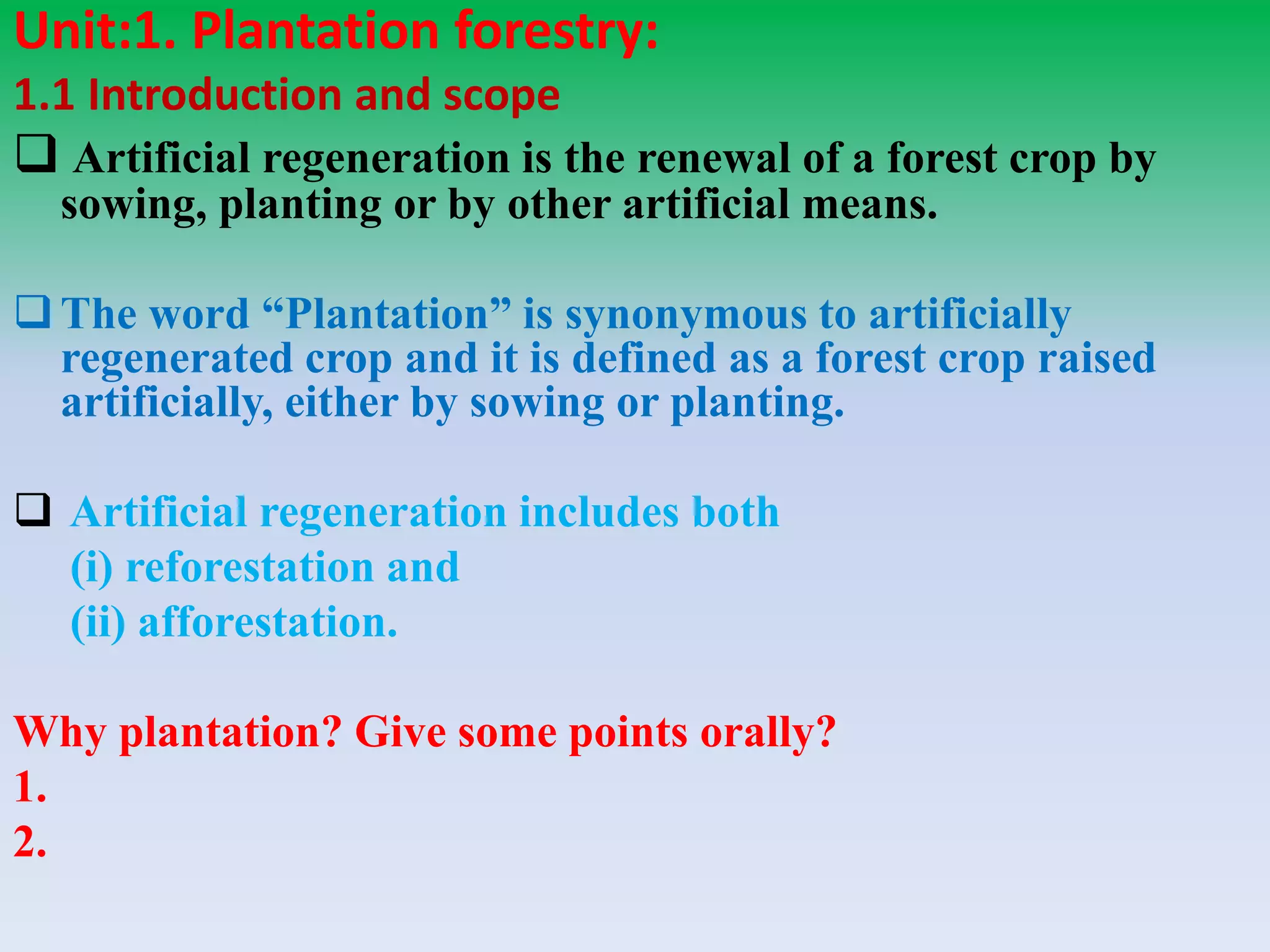 Unit:1. Plantation forestry:
1.1 Introduction and scope

❑ Artificial regeneration is the renewal of a forest crop by sowing, planting or by other artificial means.

❑ The word “Plantation” is synonymous to artificially regenerated crop and it is defined as a forest crop raised artificially, either by sowing or planting.

❑ Artificial regeneration includes both
(i) reforestation and
(ii) afforestation.

Why plantation? Give some points orally?
1.
2.